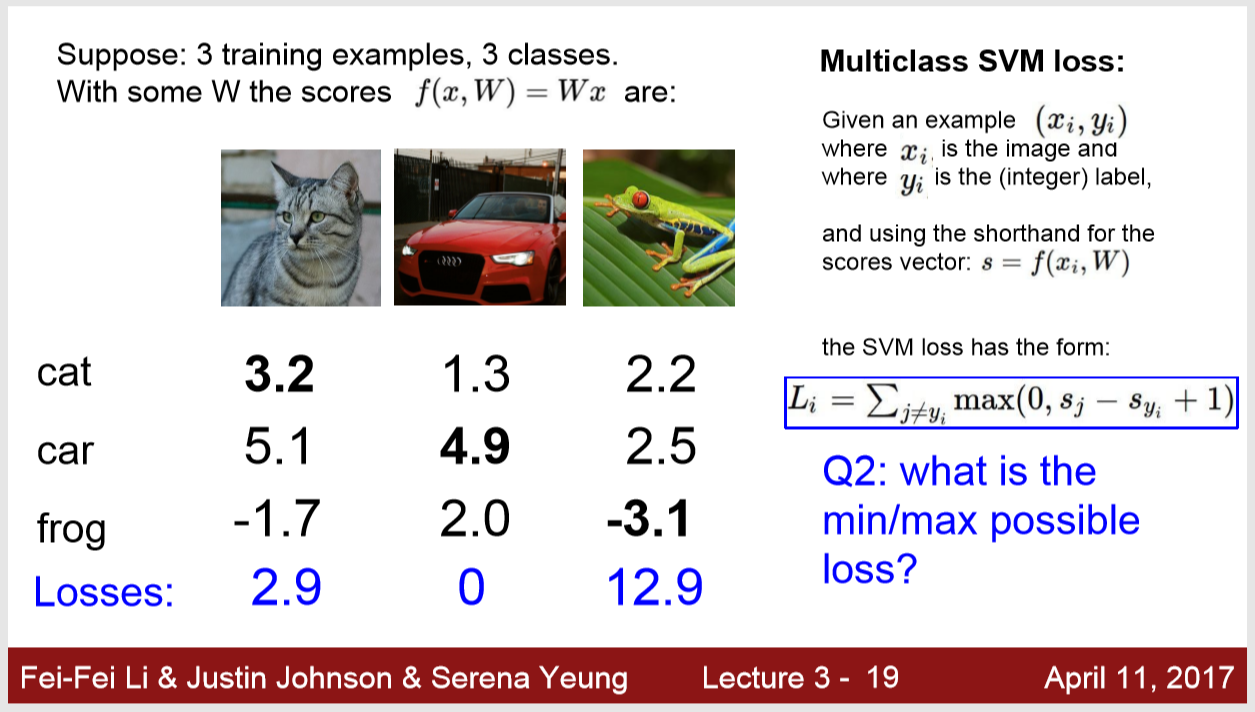 Suppose: 3 training examples, 3 classes.
With some W the scores $f(x, W) = Wx$ are:

| | | | |
|---|---|---|---|
| cat | **3.2** | 1.3 | 2.2 |
| car | 5.1 | **4.9** | 2.5 |
| frog | -1.7 | 2.0 | **-3.1** |
| Losses: | 2.9 | 0 | 12.9 |

**Multiclass SVM loss:**

Given an example $(x_i, y_i)$ where $x_i$ is the image and where $y_i$ is the (integer) label,

and using the shorthand for the scores vector: $s = f(x_i, W)$

the SVM loss has the form:

$L_i = \sum_{j \neq y_i} \max(0, s_j - s_{y_i} + 1)$

Q2: what is the min/max possible loss?

Fei-Fei Li & Justin Johnson & Serena Yeung Lecture 3 - 19 April 11, 2017